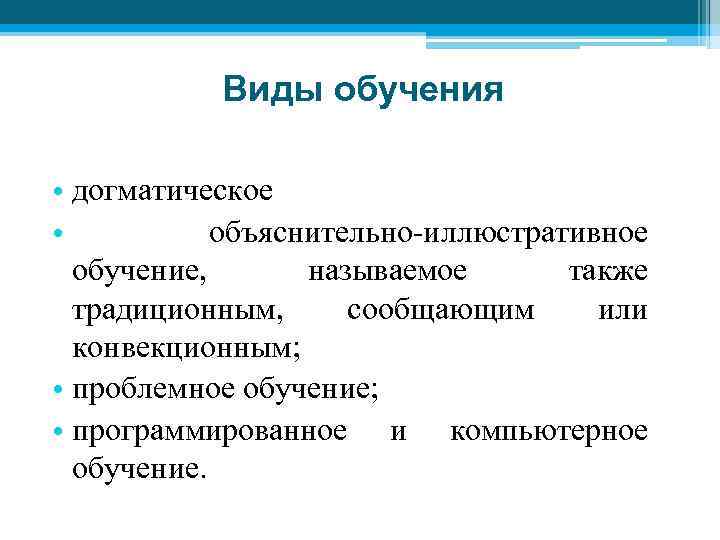 Виды обучения

• догматическое
• объяснительно-иллюстративное обучение, называемое также традиционным, сообщающим или конвекционным;
• проблемное обучение;
• программированное и компьютерное обучение.